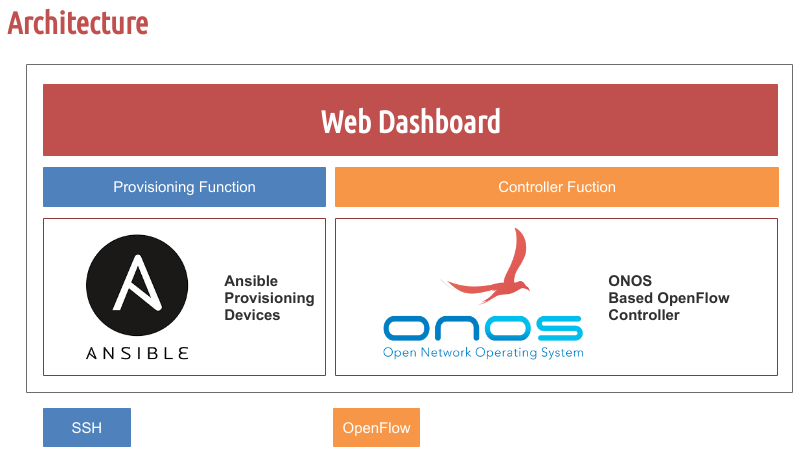 Architecture

Web Dashboard

Provisioning Function

Controller Fuction

ANSIBLE

Ansible Provisioning Devices

ONOS

Open Network Operating System

ONOS Based OpenFlow Controller

SSH

OpenFlow